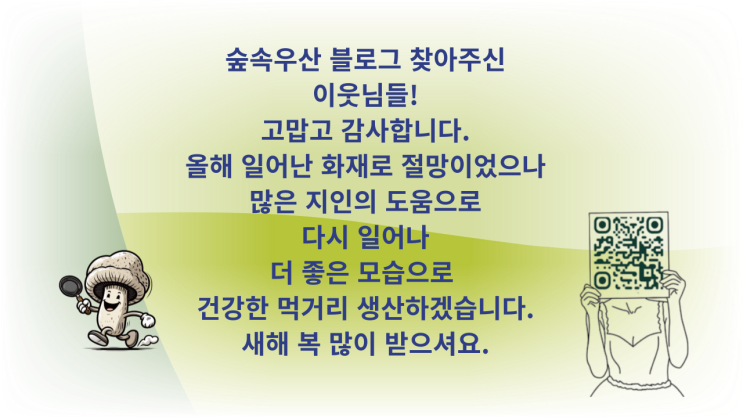 숲속우산 블로그 찾아주신
이웃님들!
고맙고 감사합니다.
올해 일어난 화재로 절망이었으나
많은 지인의 도움으로
다시 일어나
더 좋은 모습으로
건강한 먹거리 생산하겠습니다.
새해 복 많이 받으셔요.